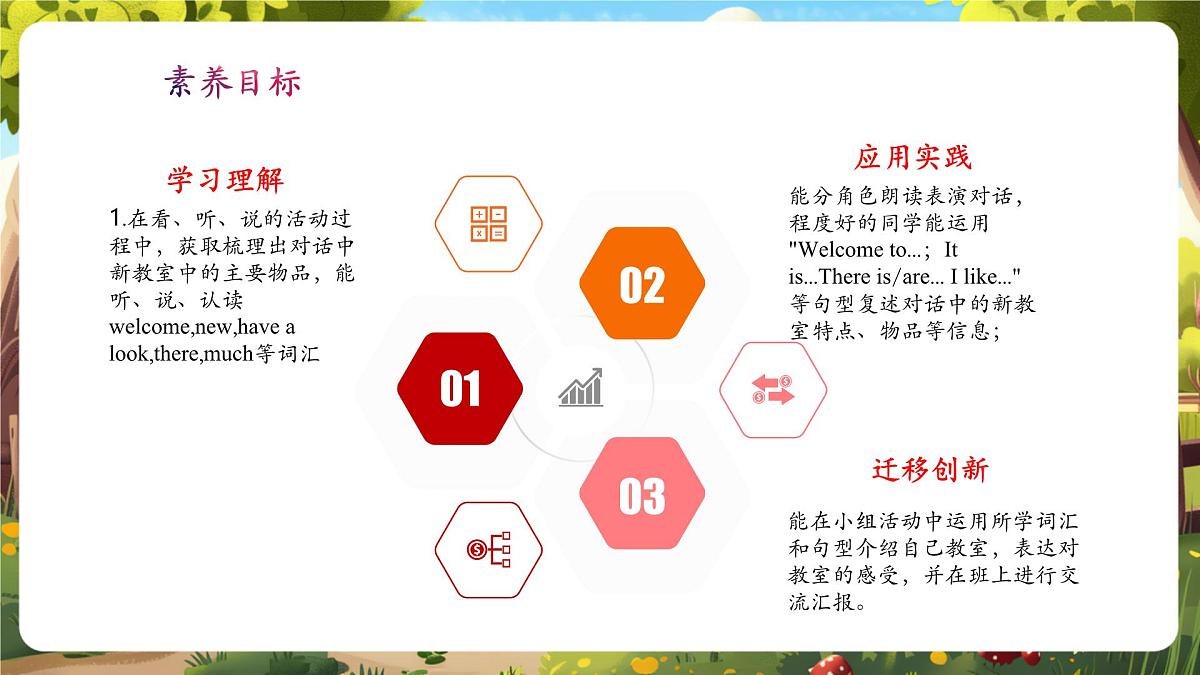 素养目标

学习理解

1.在看、听、说的活动过程中，获取梳理出对话中新教室中的主要物品，能听、说、认读welcome,new,have a look,there,much等词汇

01

02

03

应用实践

能分角色朗读表演对话，程度好的同学能运用"Welcome to...; It is...There is/are... I like..."等句型复述对话中的新教室特点、物品等信息；

迁移创新

能在小组活动中运用所学词汇和句型介绍自己教室，表达对教室的感受，并在班上进行交流汇报。